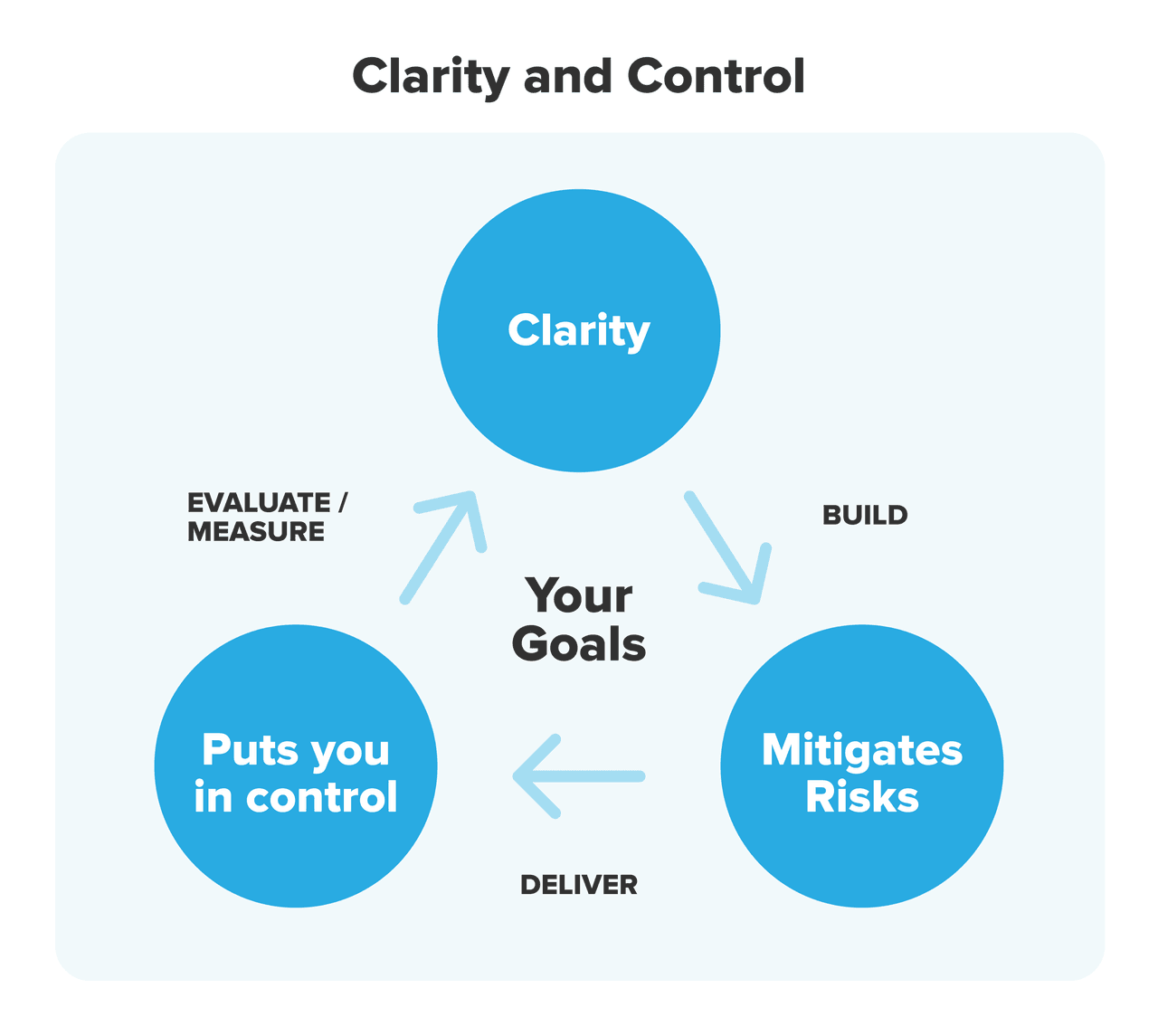 Clarity and Control

Clarity

EVALUATE / MEASURE

BUILD

Your Goals

Puts you in control

Mitigates Risks

DELIVER